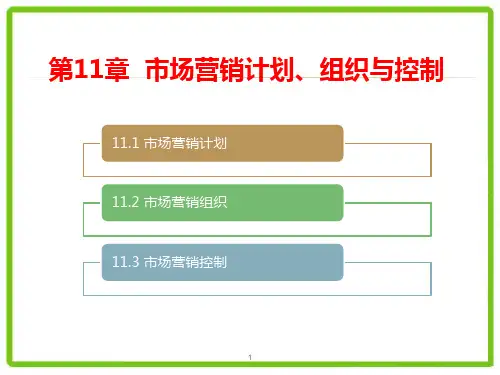 第11章 市场营销计划、组织与控制

11.1 市场营销计划

11.2 市场营销组织

11.3 市场营销控制

1